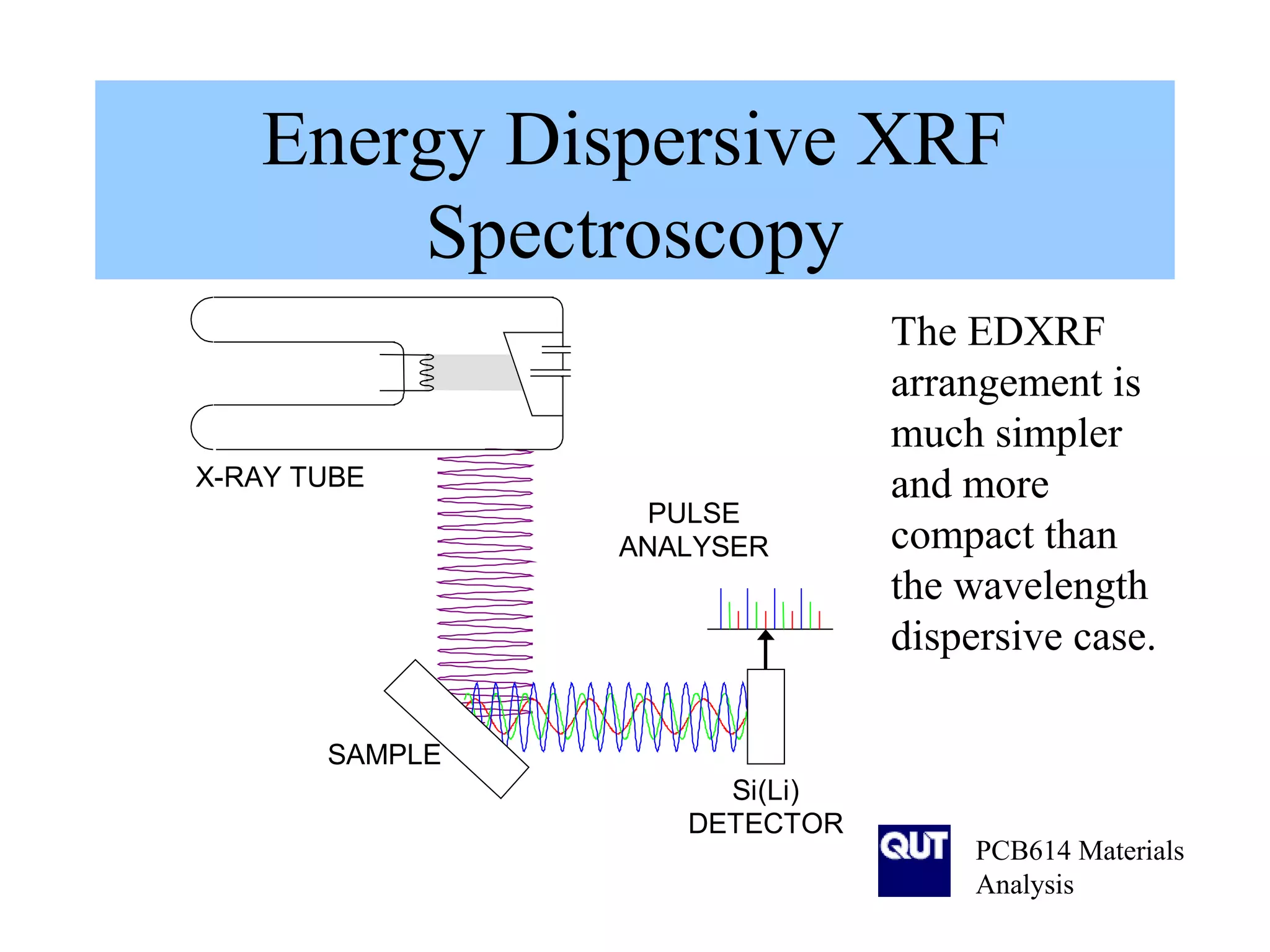 Energy Dispersive XRF Spectroscopy

X-RAY TUBE

PULSE ANALYSER

SAMPLE

Si(Li) DETECTOR

The EDXRF arrangement is much simpler and more compact than the wavelength dispersive case.

QUT

PCB614 Materials Analysis